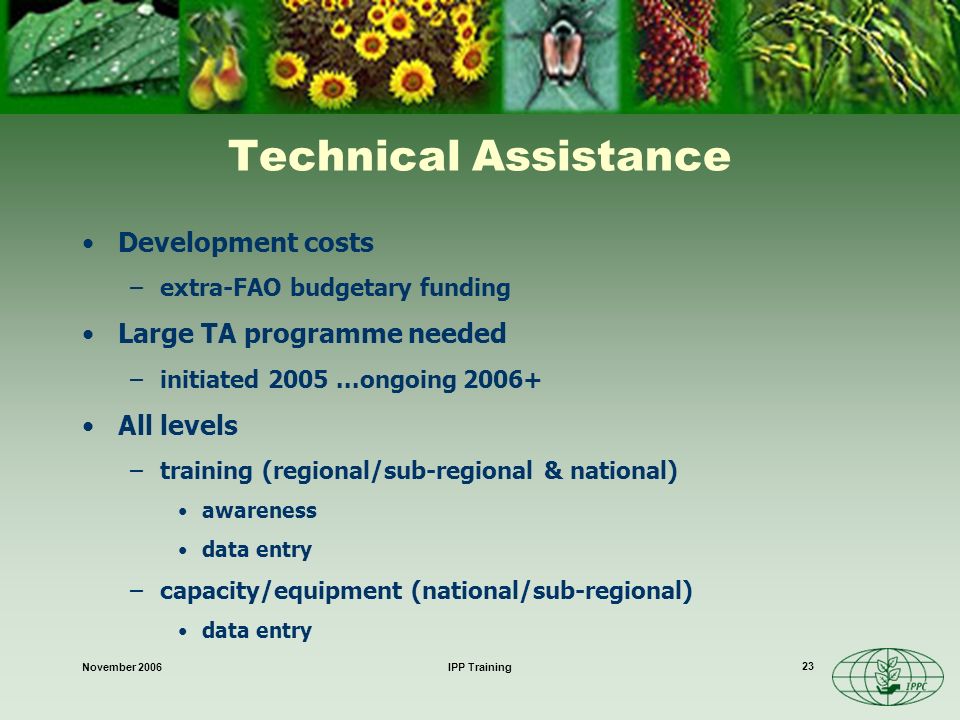 Technical Assistance

• Development costs
  – extra-FAO budgetary funding
• Large TA programme needed
  – initiated 2005 …ongoing 2006+
• All levels
  – training (regional/sub-regional & national)
    • awareness
    • data entry
  – capacity/equipment (national/sub-regional)
    • data entry

November 2006

IPP Training

23

IPPC